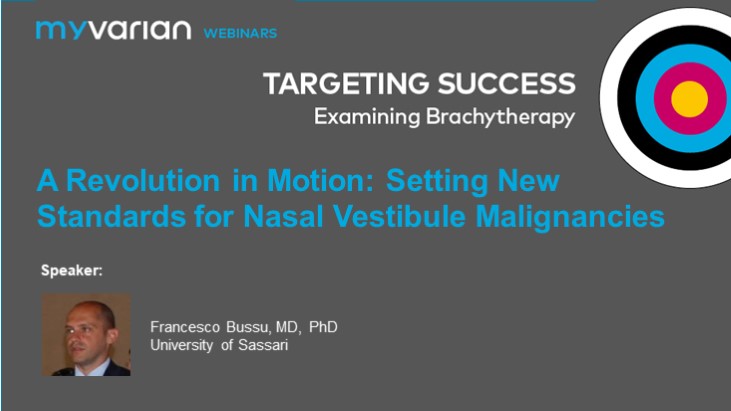 myvarian WEBINARS

TARGETING SUCCESS
Examining Brachytherapy

A Revolution in Motion: Setting New Standards for Nasal Vestibule Malignancies

Speaker:

Francesco Bussu, MD, PhD
University of Sassari